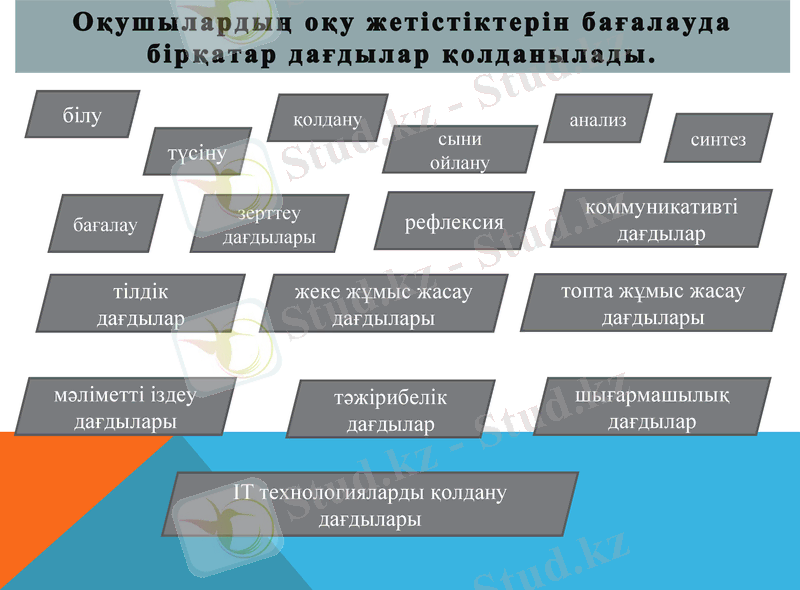 Оқушылардың оқу жетістіктерін бағалауда бірқатар дағдылар қолданылады.

білу

түсіну

қолдану

сыни ойлану

анализ

синтез

бағалау

зерттеу дағдылары

рефлексия

коммуникативті дағдылар

тілдік дағдылар

жеке жұмыс жасау дағдылары

топта жұмыс жасау дағдылары

мәліметті іздеу дағдылары

тәжірибелік дағдылар

шығармашылық дағдылар

IT технологияларды қолдану дағдылары

Stud.kz - Stud.kz